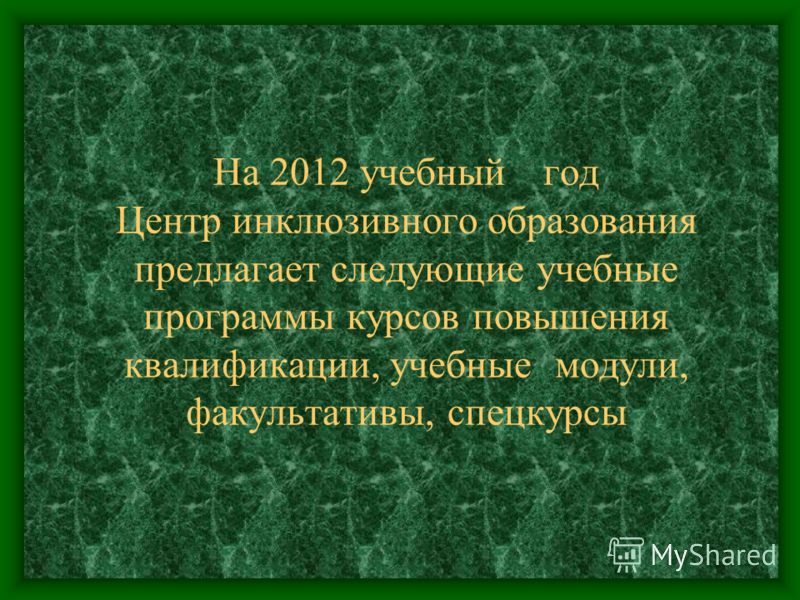 На 2012 учебный год Центр инклюзивного образования предлагает следующие учебные программы курсов повышения квалификации, учебные модули, факультативы, спецкурсы

MyShared